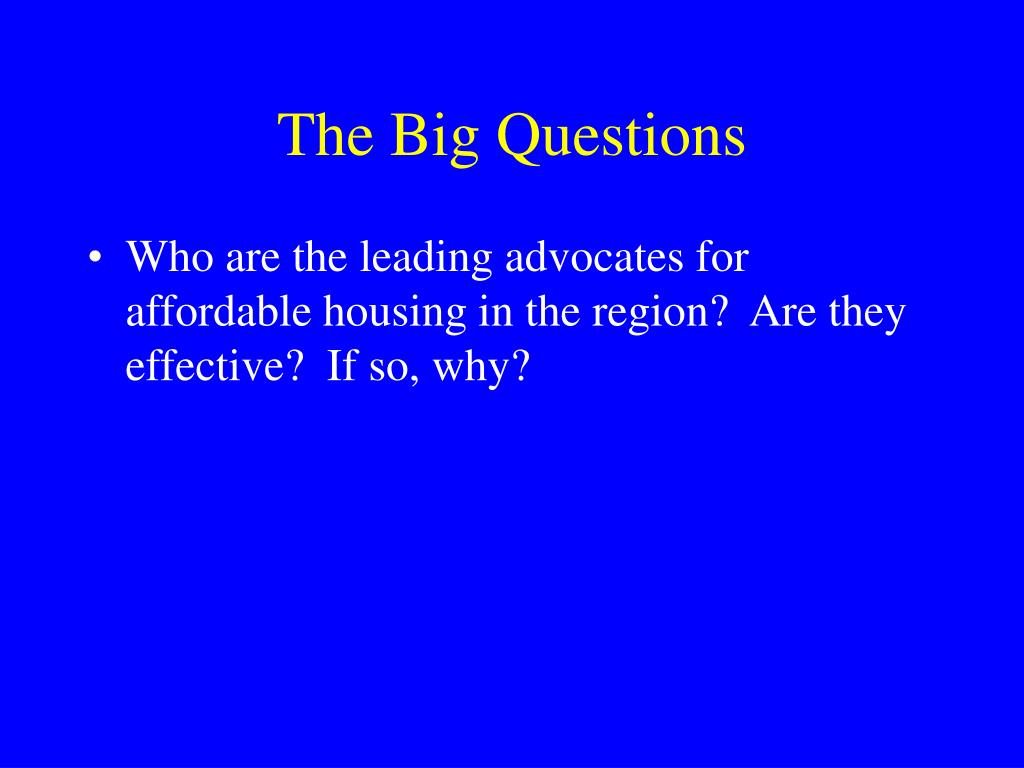 The Big Questions

• Who are the leading advocates for affordable housing in the region? Are they effective? If so, why?